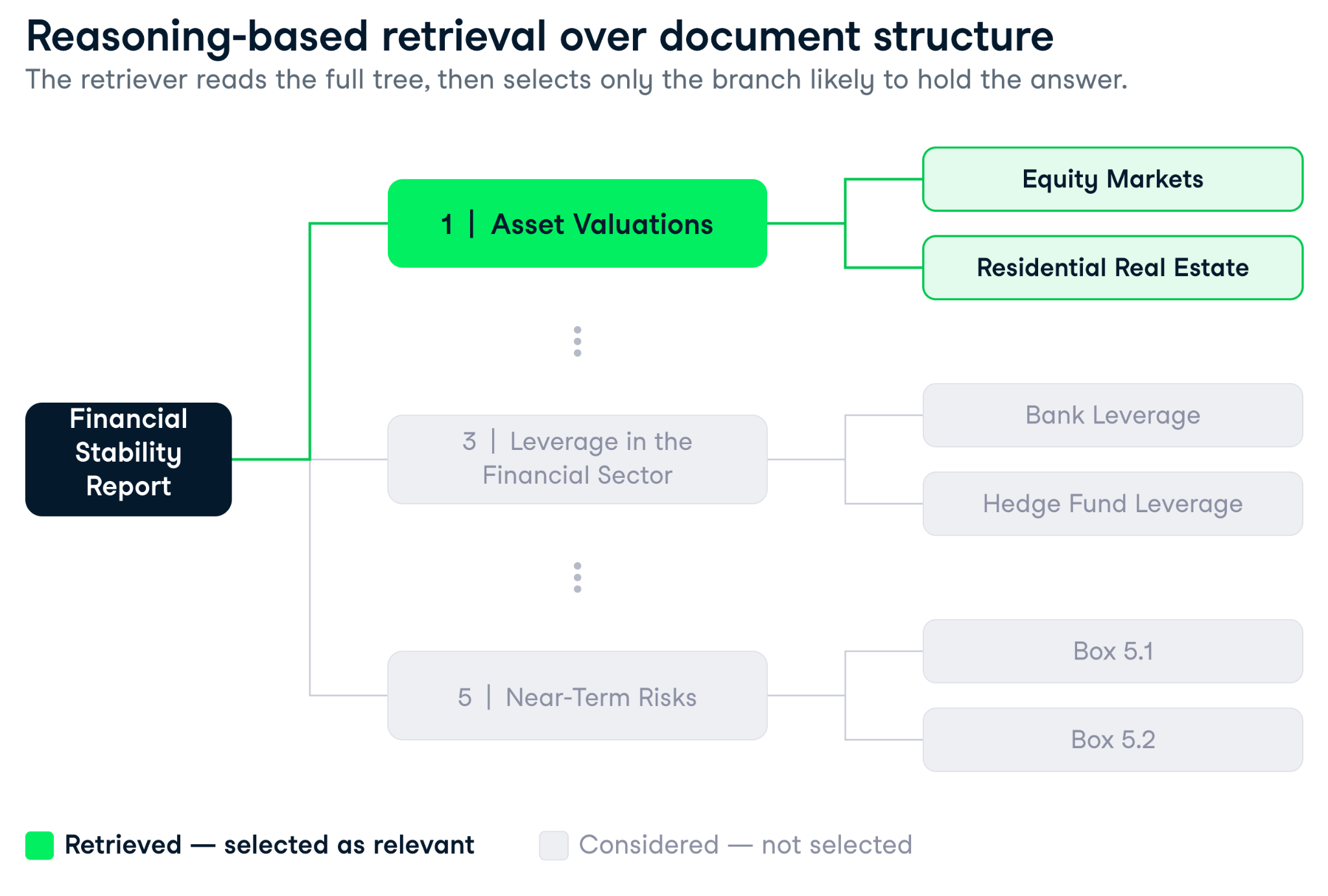 Reasoning-based retrieval over document structure

The retriever reads the full tree, then selects only the branch likely to hold the answer.

Financial Stability Report

1 | Asset Valuations

Equity Markets

Residential Real Estate

3 | Leverage in the Financial Sector

Bank Leverage

Hedge Fund Leverage

5 | Near-Term Risks

Box 5.1

Box 5.2

Retrieved — selected as relevant

Considered — not selected